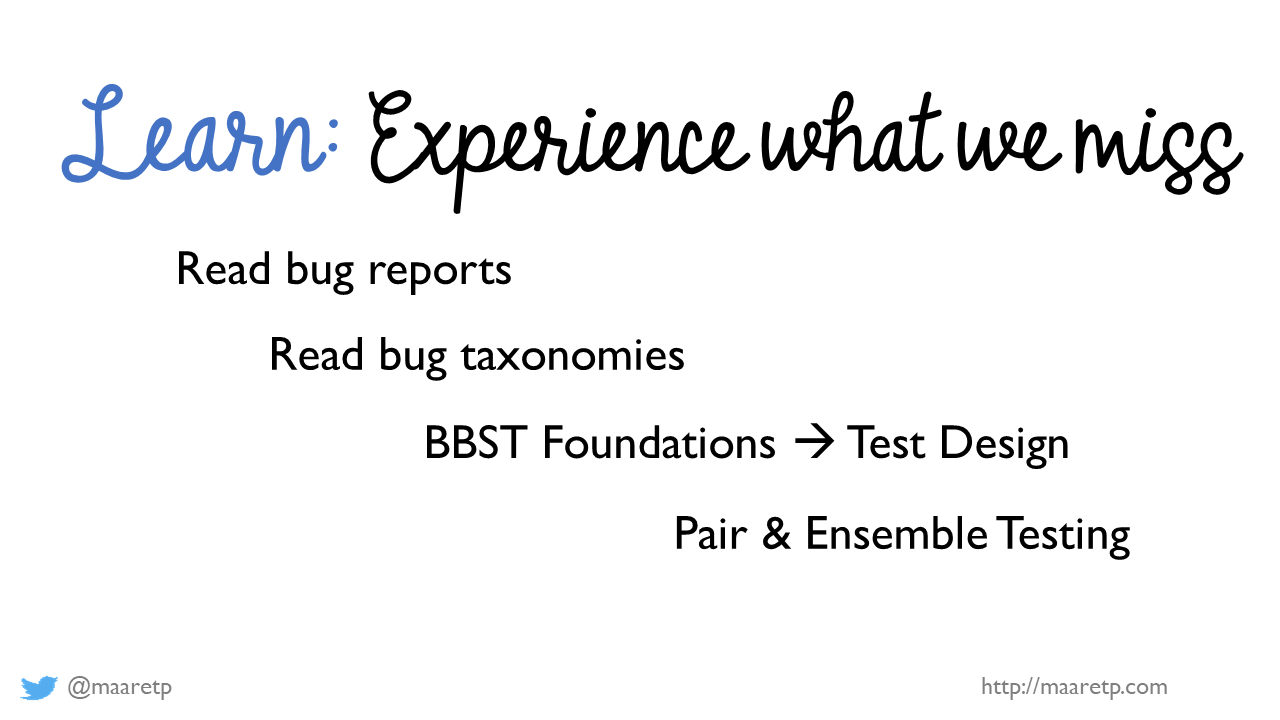 Learn: Experience what we miss

Read bug reports

Read bug taxonomies

BBST Foundations → Test Design

Pair & Ensemble Testing

@maaretp

http://maaretp.com